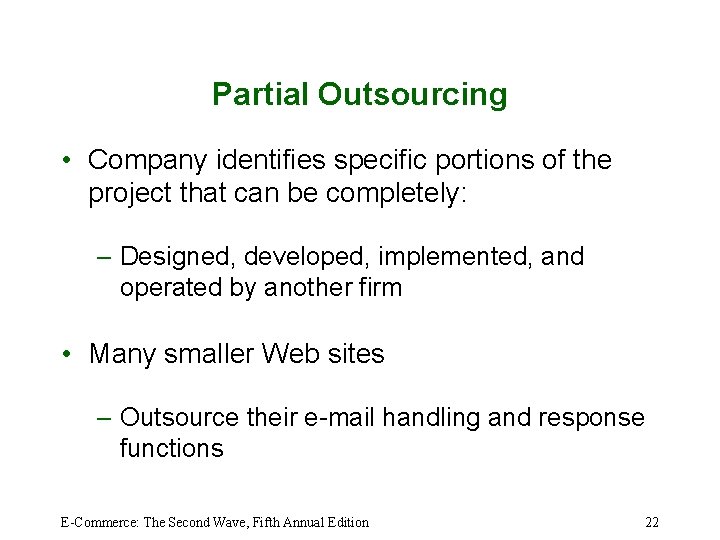 Partial Outsourcing

• Company identifies specific portions of the project that can be completely:

– Designed, developed, implemented, and operated by another firm

• Many smaller Web sites

– Outsource their e-mail handling and response functions

E-Commerce: The Second Wave, Fifth Annual Edition

22